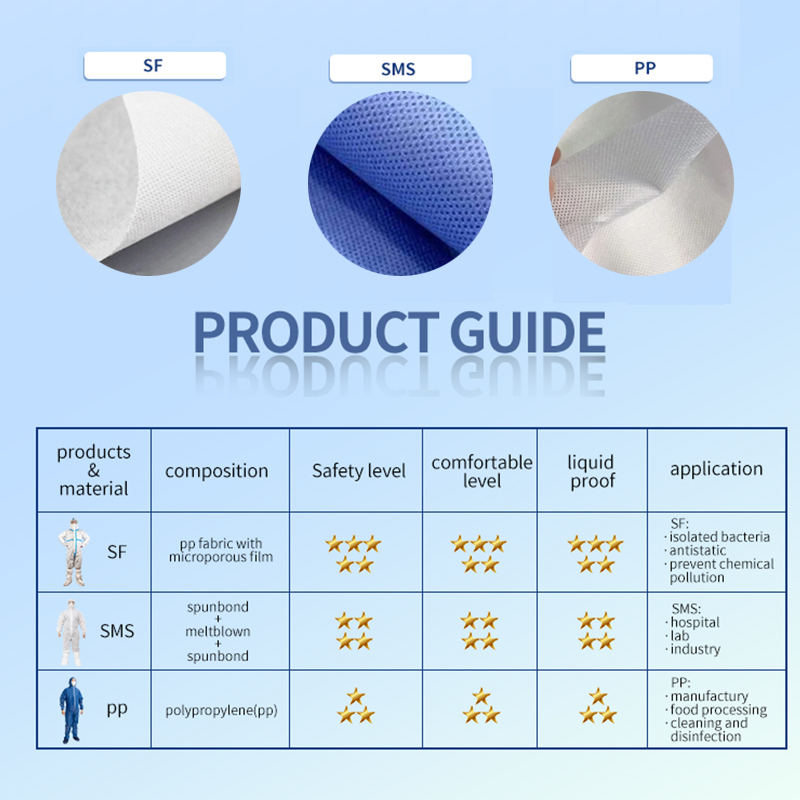 SF

SMS

PP

PRODUCT GUIDE

| products & material | composition | Safety level | comfortable level | liquid proof | application |
|---|---|---|---|---|---|
| SF | pp fabric with microporous film | ★★★★★ | ★★★★★ | ★★★★★ | SF: · isolated bacteria · antistatic · prevent chemical pollution |
| SMS | spunbond + meltblown + spunbond | ★★★★ | ★★★★ | ★★★★ | SMS: · hospital · lab · industry |
| pp | polypropylene(pp) | ★★★ | ★★★ | ★★★ | PP: · manufactury · food processing · cleaning and disinfection |